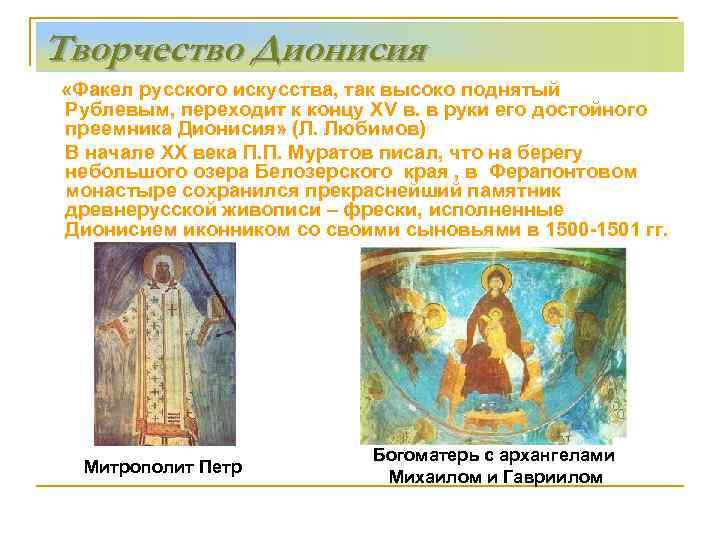 Творчество Дионисия

«Факел русского искусства, так высоко поднятый Рублевым, переходит к концу XV в. в руки его достойного преемника Дионисия» (Л. Любимов)

В начале XX века П.П. Муратов писал, что на берегу небольшого озера Белозерского края , в Ферапонтовом монастыре сохранился прекраснейший памятник древнерусской живописи – фрески, исполненные Дионисием иконником со своими сыновьями в 1500-1501 гг.

Митрополит Петр

Богоматерь с архангелами Михаилом и Гавриилом